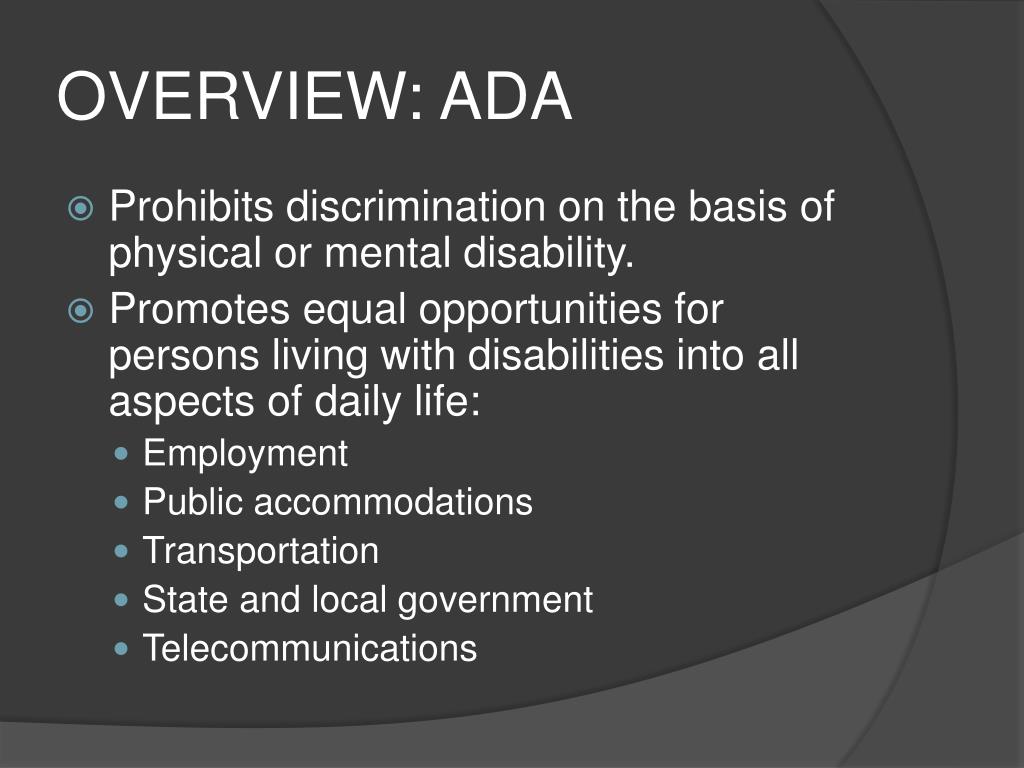 OVERVIEW: ADA

Prohibits discrimination on the basis of physical or mental disability.

Promotes equal opportunities for persons living with disabilities into all aspects of daily life:

Employment

Public accommodations

Transportation

State and local government

Telecommunications